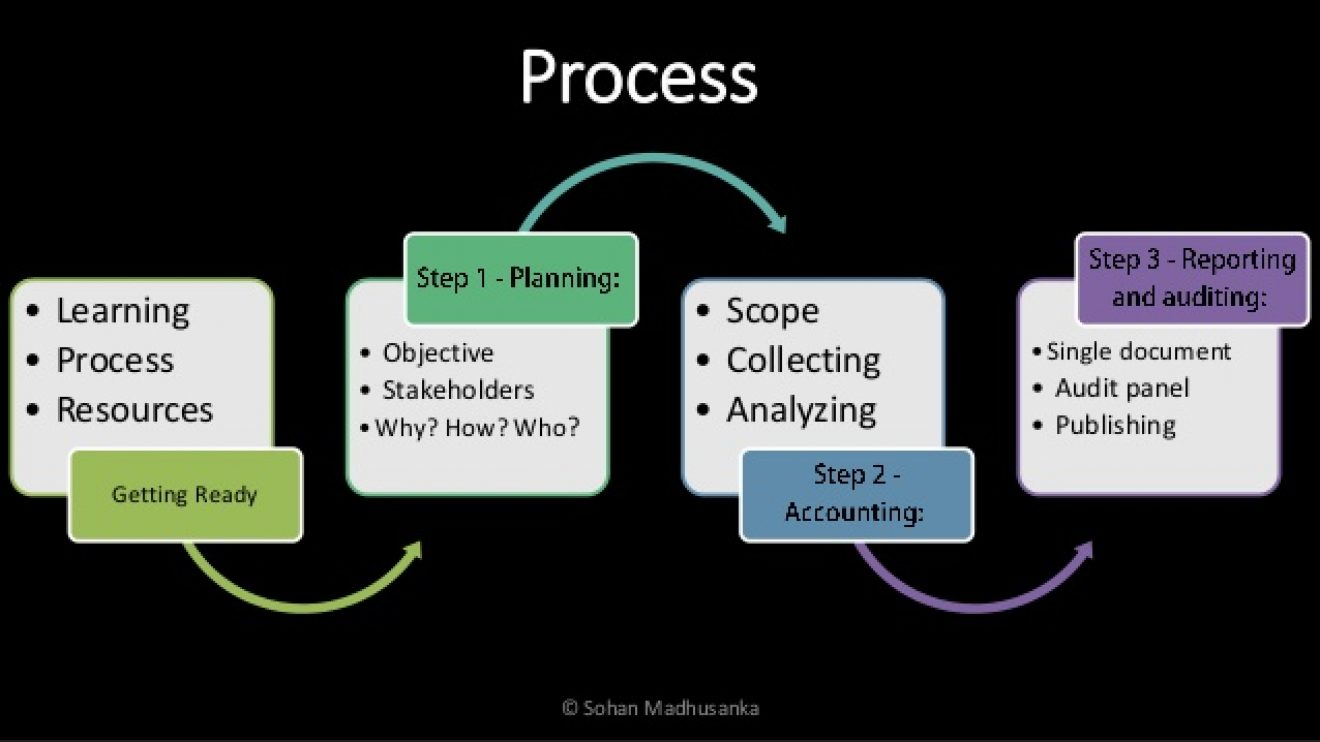 Process

• Learning
• Process
• Resources

Getting Ready

Step 1 - Planning:

• Objective
• Stakeholders
• Why? How? Who?

• Scope
• Collecting
• Analyzing

Step 2 - Accounting:

Step 3 - Reporting and auditing:

• Single document
• Audit panel
• Publishing

© Sohan Madhusanka